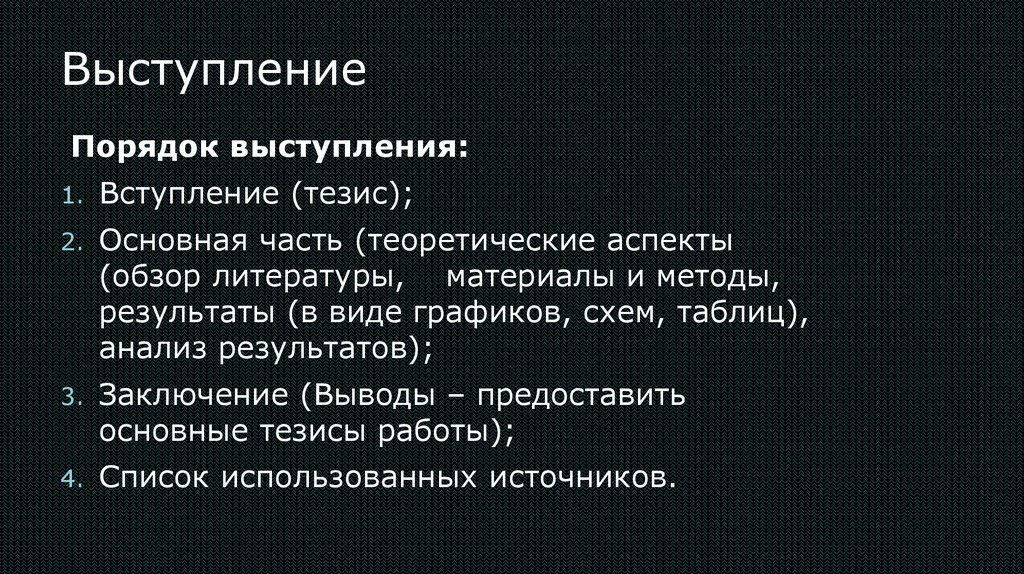 Выступление

Порядок выступления:

1. Вступление (тезис);
2. Основная часть (теоретические аспекты (обзор литературы, материалы и методы, результаты (в виде графиков, схем, таблиц), анализ результатов);
3. Заключение (Выводы – предоставить основные тезисы работы);
4. Список использованных источников.